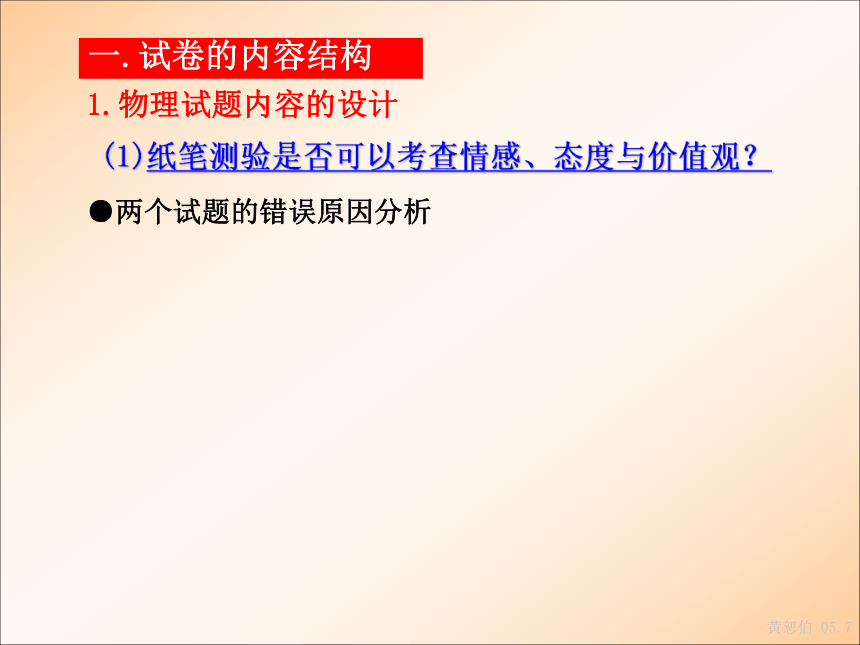 一. 试卷的内容结构

1. 物理试题内容的设计

(1)纸笔测验是否可以考查情感、态度与价值观？

●两个试题的错误原因分析

黄恕伯 05. 7